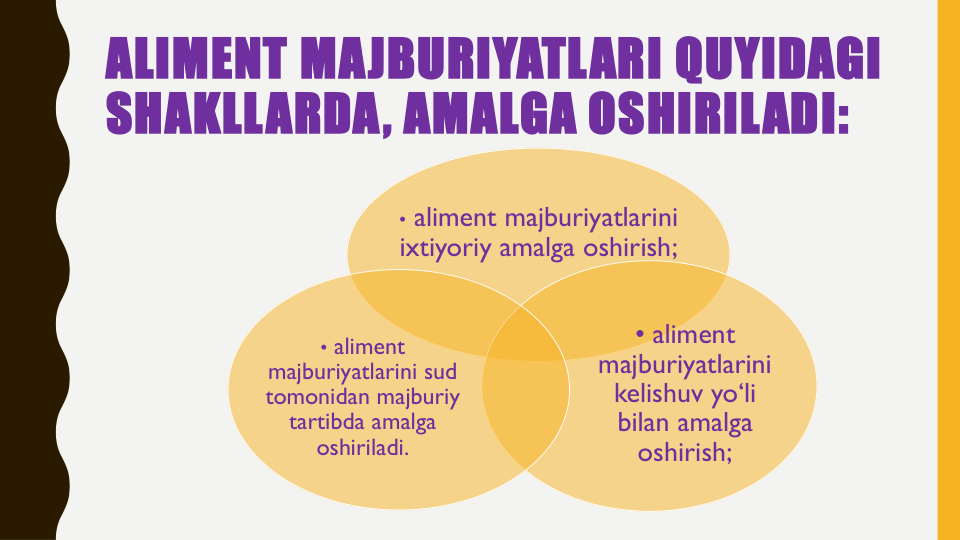 ALIMENT MAJBURIYATLARI QUYIDAGI SHAKLLARDA, AMALGA OSHIRILADI:

• aliment majburiyatlarini ixtiyoriy amalga oshirish;

• aliment majburiyatlarini sud tomonidan majburiy tartibda amalga oshiriladi.

• aliment majburiyatlarini kelishuv yo‘li bilan amalga oshirish;